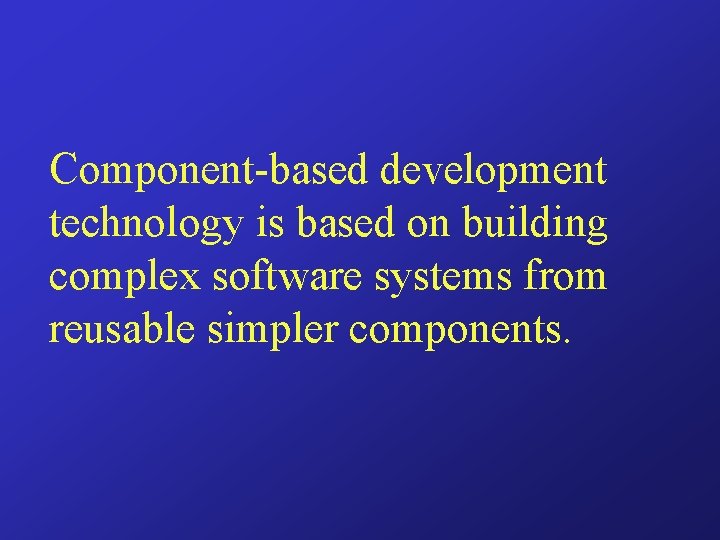 Component-based development technology is based on building complex software systems from reusable simpler components.